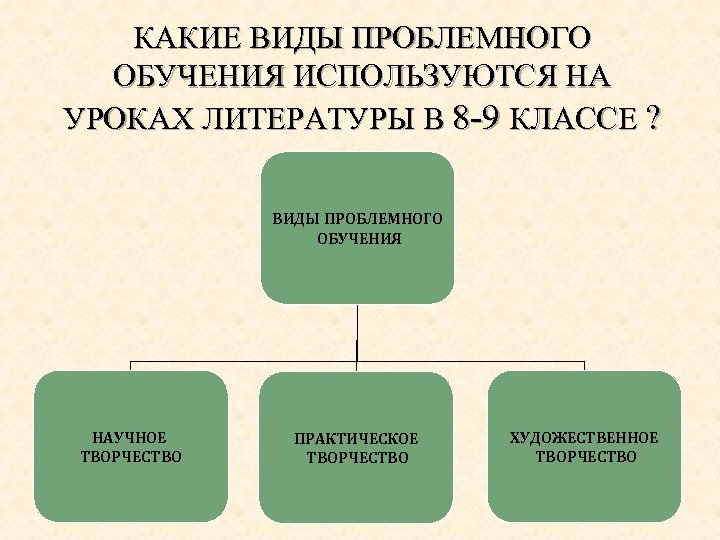 КАКИЕ ВИДЫ ПРОБЛЕМНОГО ОБУЧЕНИЯ ИСПОЛЬЗУЮТСЯ НА УРОКАХ ЛИТЕРАТУРЫ В 8-9 КЛАССЕ ?

ВИДЫ ПРОБЛЕМНОГО ОБУЧЕНИЯ

НАУЧНОЕ ТВОРЧЕСТВО

ПРАКТИЧЕСКОЕ ТВОРЧЕСТВО

ХУДОЖЕСТВЕННОЕ ТВОРЧЕСТВО